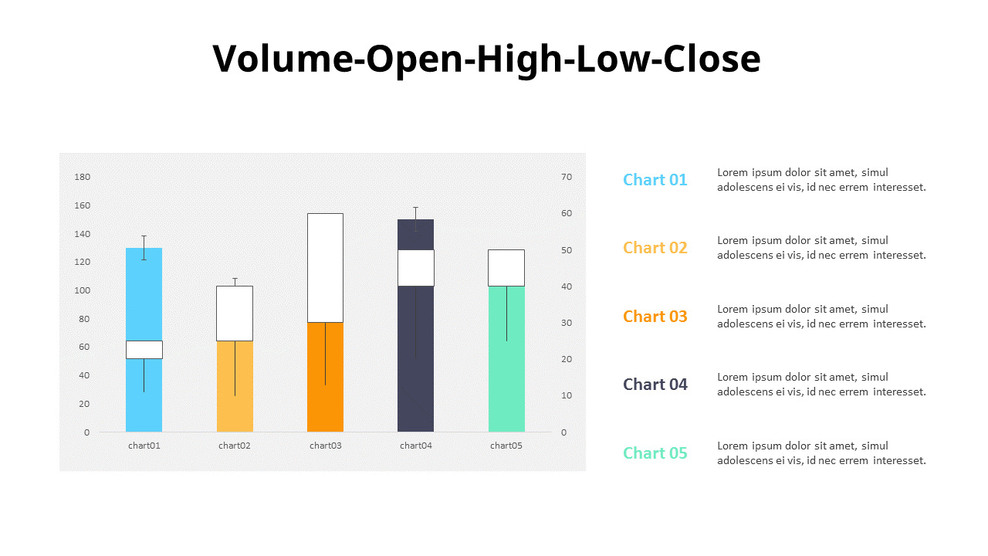 Volume-Open-High-Low-Close

180
160
140
120
100
80
60
40
20
0

70
60
50
40
30
20
10
0

chart01 chart02 chart03 chart04 chart05

Chart 01
Lorem ipsum dolor sit amet, simul adolescens ei vis, id nec errem interesset.

Chart 02
Lorem ipsum dolor sit amet, simul adolescens ei vis, id nec errem interesset.

Chart 03
Lorem ipsum dolor sit amet, simul adolescens ei vis, id nec errem interesset.

Chart 04
Lorem ipsum dolor sit amet, simul adolescens ei vis, id nec errem interesset.

Chart 05
Lorem ipsum dolor sit amet, simul adolescens ei vis, id nec errem interesset.